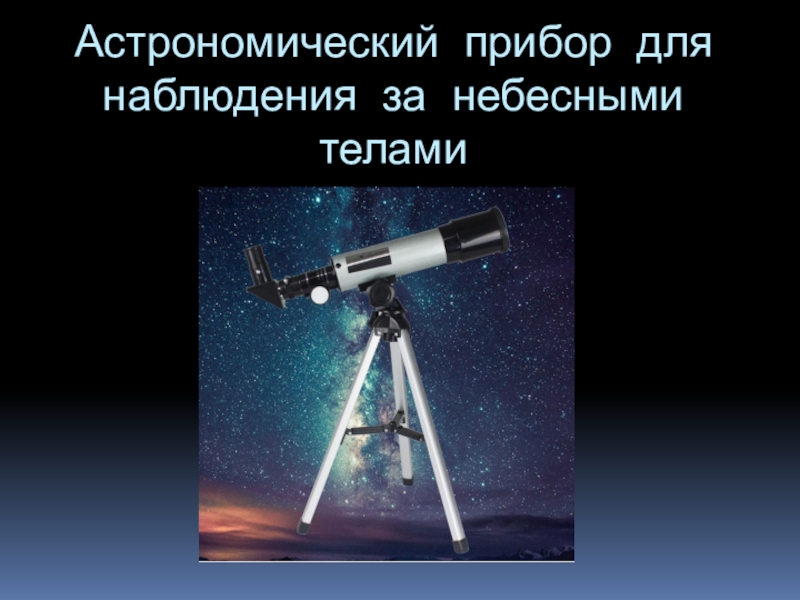 Астрономический прибор для наблюдения за небесными телами